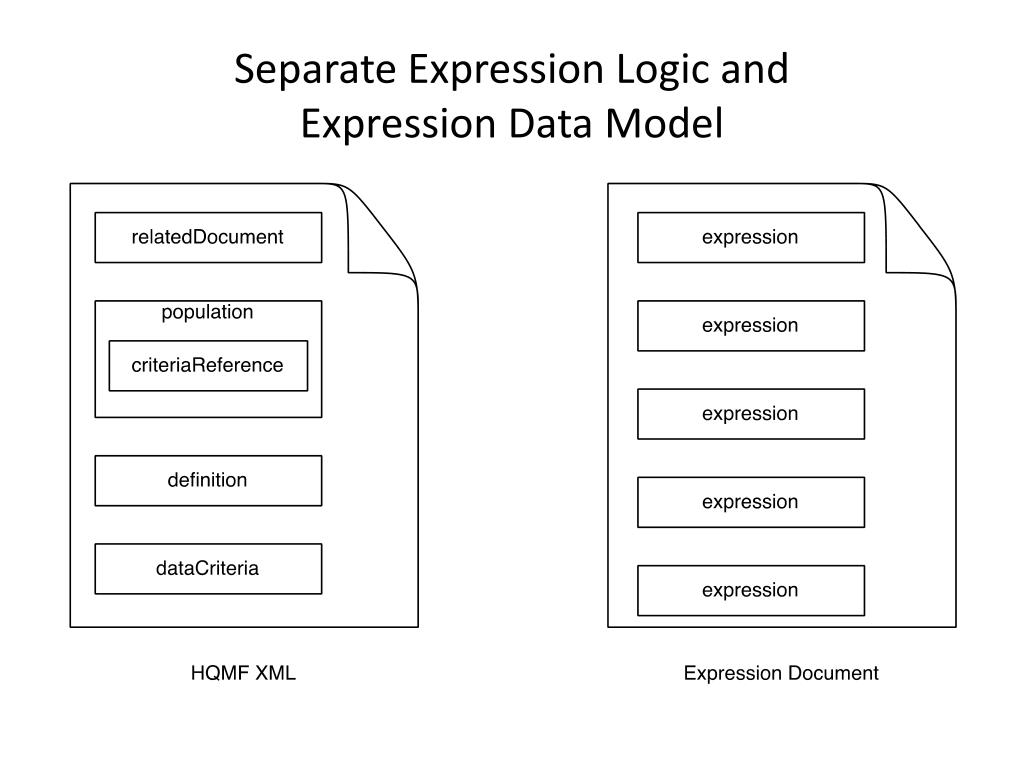 Separate Expression Logic and Expression Data Model

relatedDocument

population

criteriaReference

definition

dataCriteria

HQMF XML

expression

expression

expression

expression

expression

Expression Document